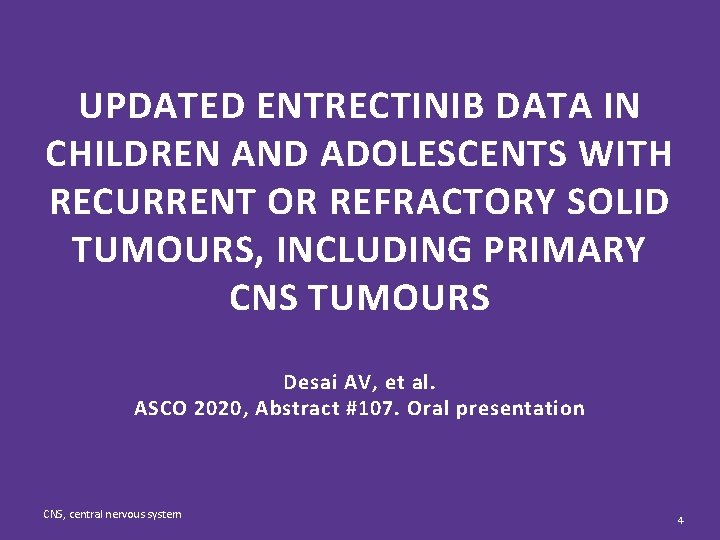 UPDATED ENTRECTINIB DATA IN CHILDREN AND ADOLESCENTS WITH RECURRENT OR REFRACTORY SOLID TUMOURS, INCLUDING PRIMARY CNS TUMOURS

Desai AV, et al.
ASCO 2020, Abstract #107. Oral presentation

CNS, central nervous system

4